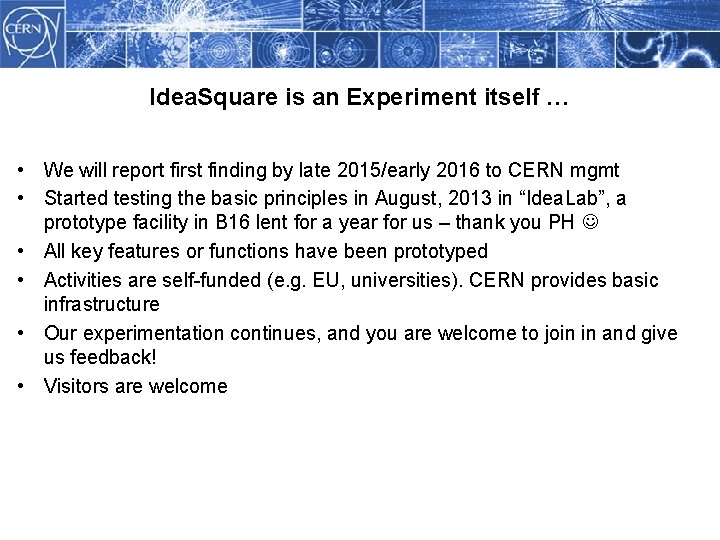 CERN

IdeaSquare is an Experiment itself …

• We will report first finding by late 2015/early 2016 to CERN mgmt
• Started testing the basic principles in August, 2013 in “IdeaLab”, a prototype facility in B16 lent for a year for us – thank you PH ☺
• All key features or functions have been prototyped
• Activities are self-funded (e.g. EU, universities). CERN provides basic infrastructure
• Our experimentation continues, and you are welcome to join in and give us feedback!
• Visitors are welcome